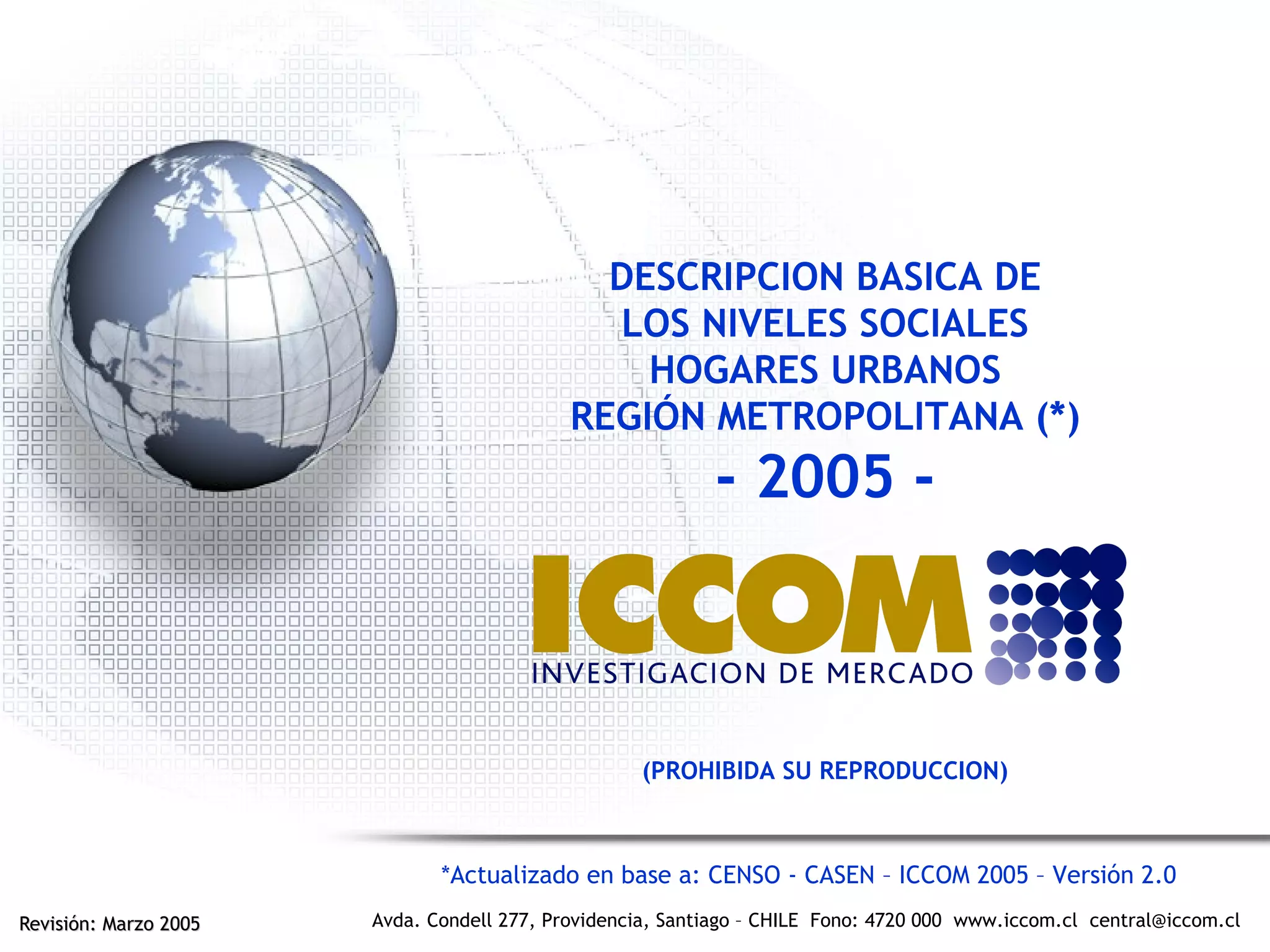 DESCRIPCION BASICA DE LOS NIVELES SOCIALES HOGARES URBANOS REGIÓN METROPOLITANA (*)

- 2005 -

ICCOM
INVESTIGACION DE MERCADO

(PROHIBIDA SU REPRODUCCION)

*Actualizado en base a: CENSO - CASEN – ICCOM 2005 – Versión 2.0

Revisión: Marzo 2005

Avda. Condell 277, Providencia, Santiago – CHILE Fono: 4720 000 www.iccom.cl central@iccom.cl